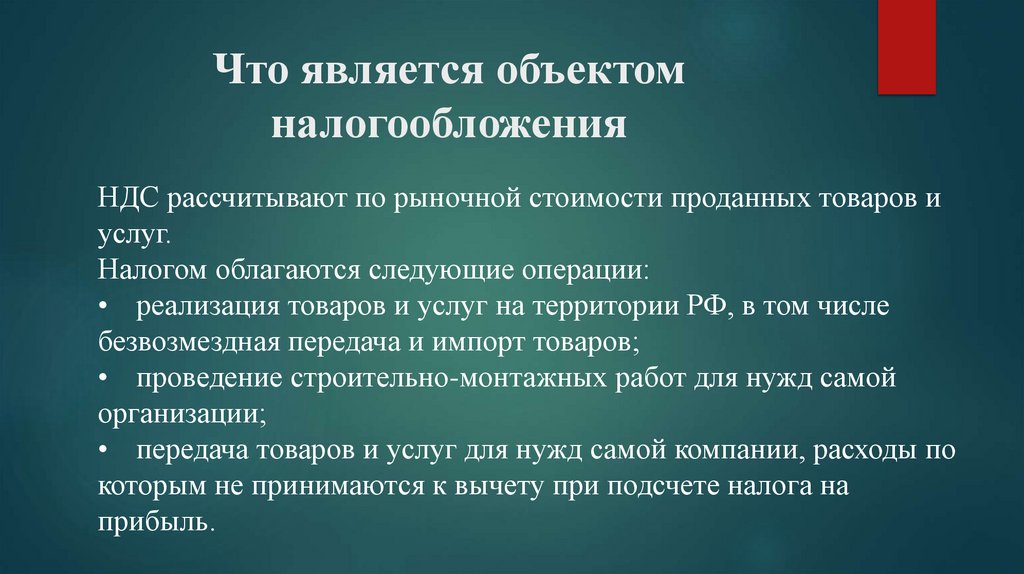 Что является объектом налогообложения

НДС рассчитывают по рыночной стоимости проданных товаров и услуг.
Налогом облагаются следующие операции:
• реализация товаров и услуг на территории РФ, в том числе безвозмездная передача и импорт товаров;
• проведение строительно-монтажных работ для нужд самой организации;
• передача товаров и услуг для нужд самой компании, расходы по которым не принимаются к вычету при подсчете налога на прибыль.